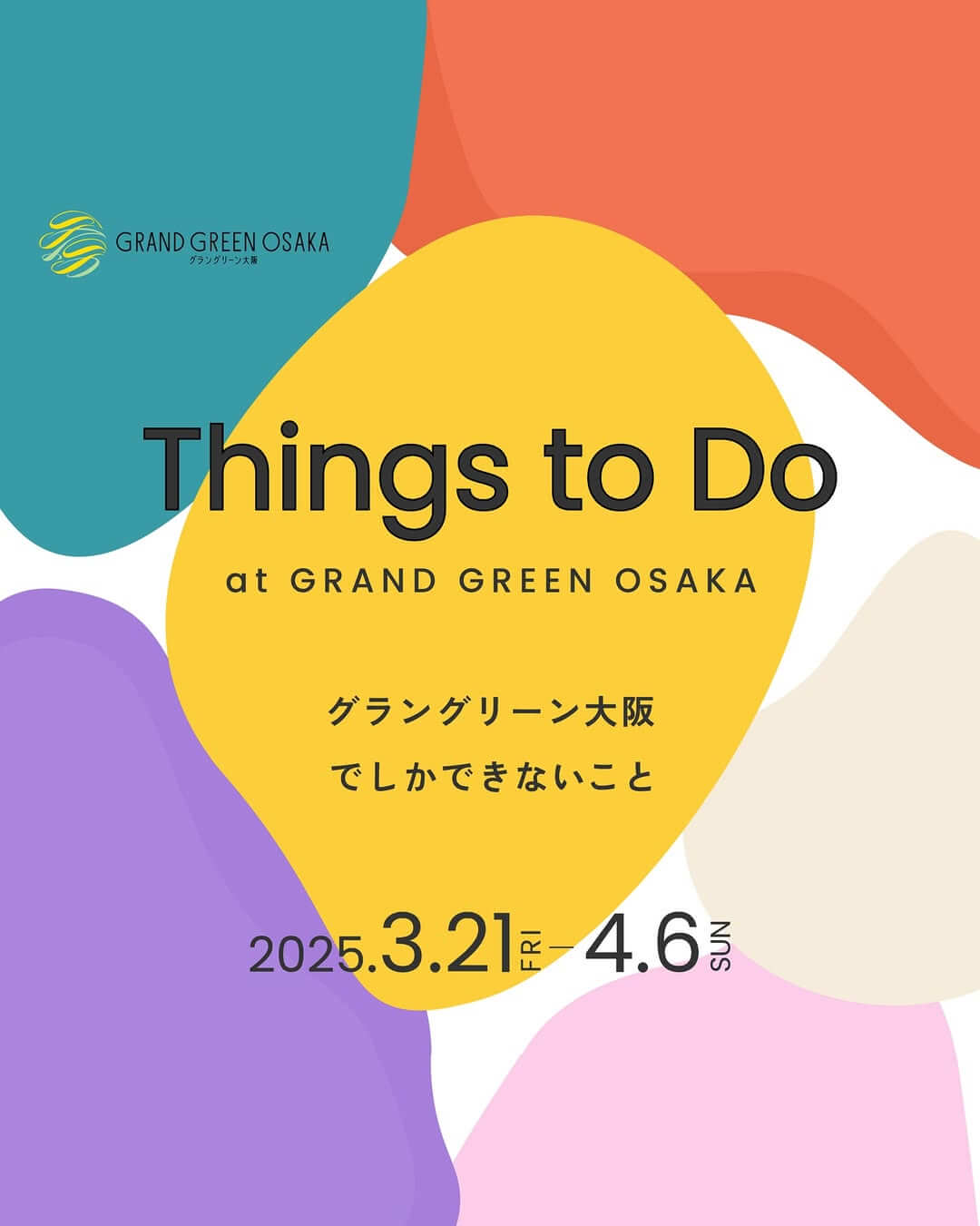 GRAND GREEN OSAKA
グラングリーン大阪

Things to Do

at GRAND GREEN OSAKA

グラングリーン大阪
でしかできないこと

2025.3.21 FRI — 4.6 SUN